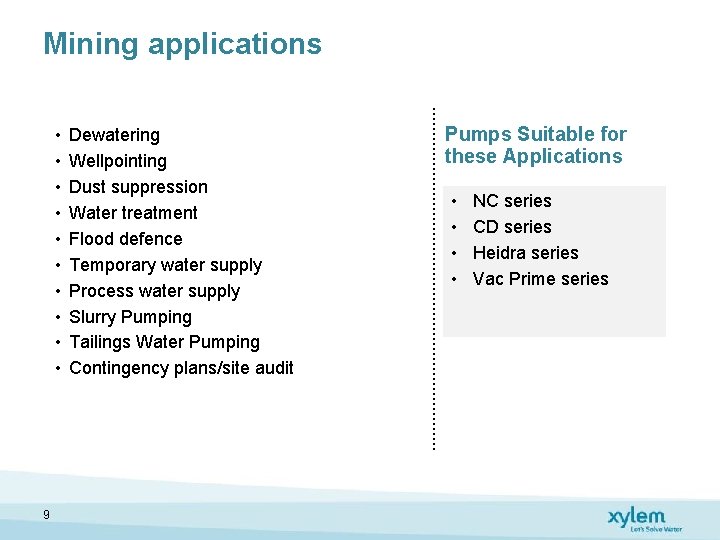 Mining applications

• Dewatering
• Wellpointing
• Dust suppression
• Water treatment
• Flood defence
• Temporary water supply
• Process water supply
• Slurry Pumping
• Tailings Water Pumping
• Contingency plans/site audit

Pumps Suitable for these Applications

• NC series
• CD series
• Heidra series
• Vac Prime series

9

xylem
Let's Solve Water